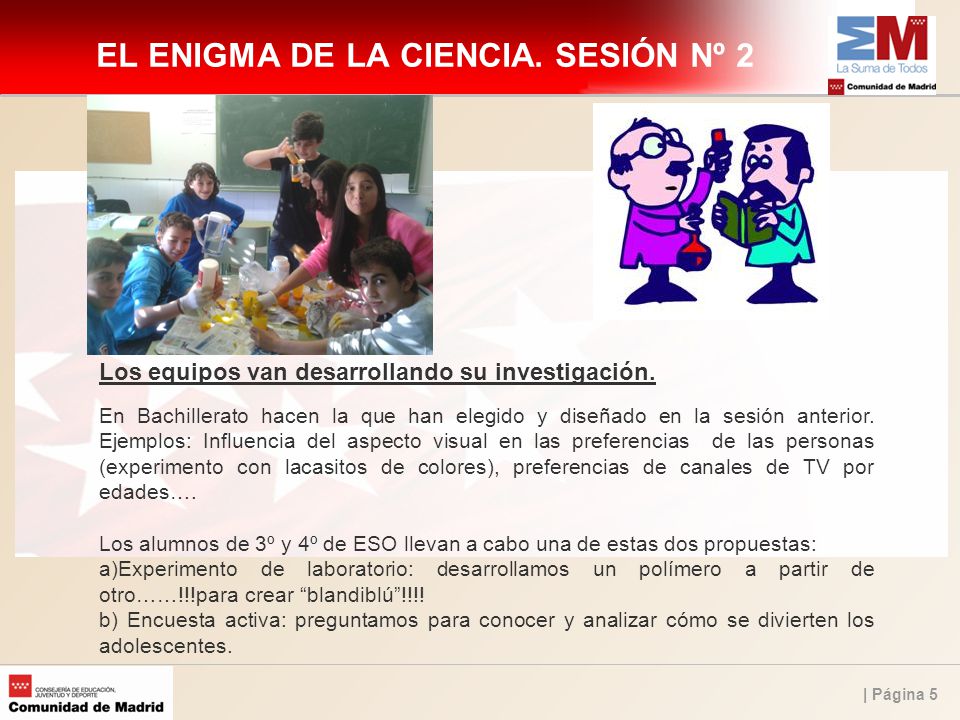 EL ENIGMA DE LA CIENCIA. SESIÓN Nº 2

EM
La Suma de Todos
Comunidad de Madrid

Los equipos van desarrollando su investigación.

En Bachillerato hacen la que han elegido y diseñado en la sesión anterior. Ejemplos: Influencia del aspecto visual en las preferencias de las personas (experimento con lacasitos de colores), preferencias de canales de TV por edades….

Los alumnos de 3º y 4º de ESO llevan a cabo una de estas dos propuestas:
a)Experimento de laboratorio: desarrollamos un polímero a partir de otro……!!!para crear “blandiblú”!!!!
b) Encuesta activa: preguntamos para conocer y analizar cómo se divierten los adolescentes.

CONSEJERÍA DE EDUCACIÓN, JUVENTUD Y DEPORTE
Comunidad de Madrid

| Página 5